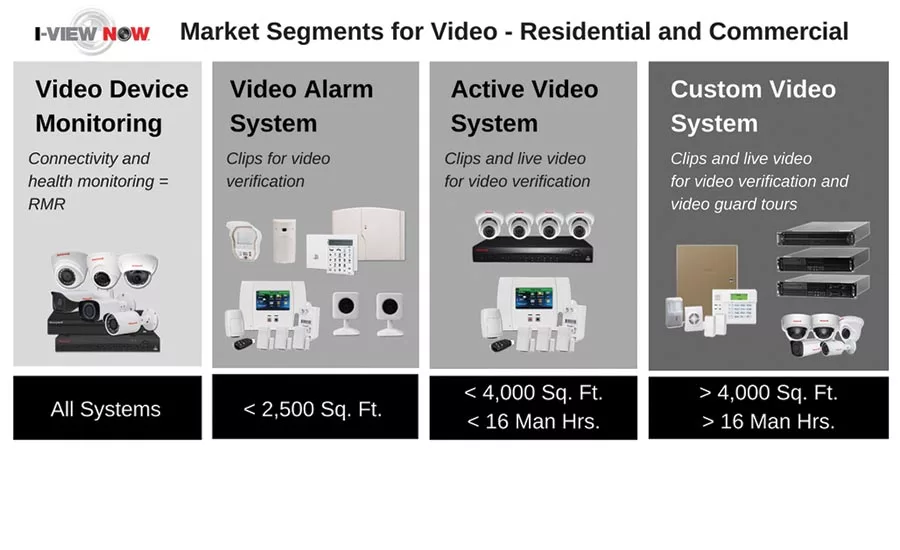 I-VIEW NOW

Market Segments for Video - Residential and Commercial

Video Device Monitoring

Connectivity and health monitoring = RMR

All Systems

Video Alarm System

Clips for video verification

< 2,500 Sq. Ft.

Active Video System

Clips and live video for video verification

< 4,000 Sq. Ft.
< 16 Man Hrs.

Custom Video System

Clips and live video for video verification and video guard tours

> 4,000 Sq. Ft.
> 16 Man Hrs.